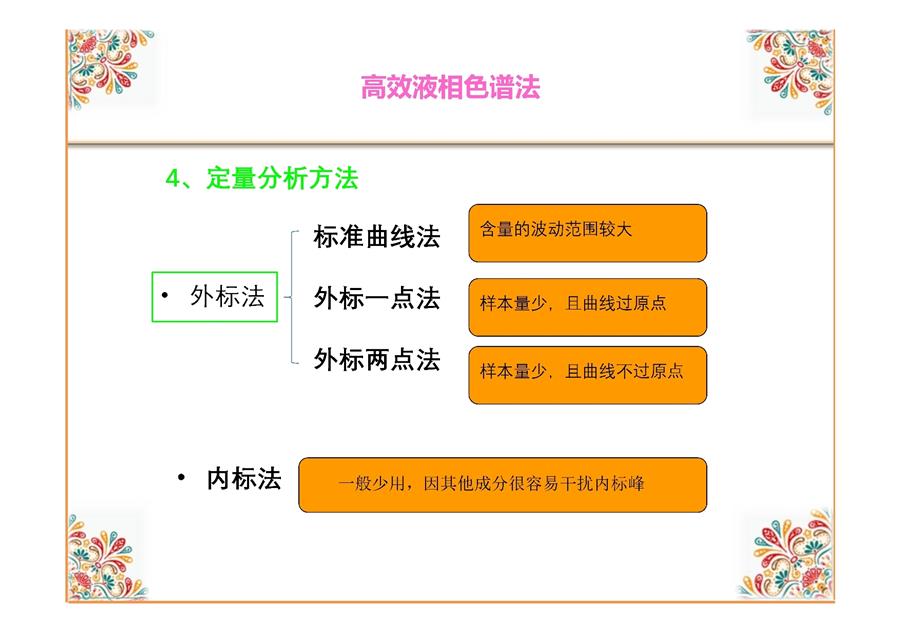 高效液相色谱法

4、定量分析方法

• 外标法

标准曲线法

含量的波动范围较大

外标一点法

样本量少，且曲线过原点

外标两点法

样本量少，且曲线不过原点

• 内标法

一般少用，因其他成分很容易干扰内标峰